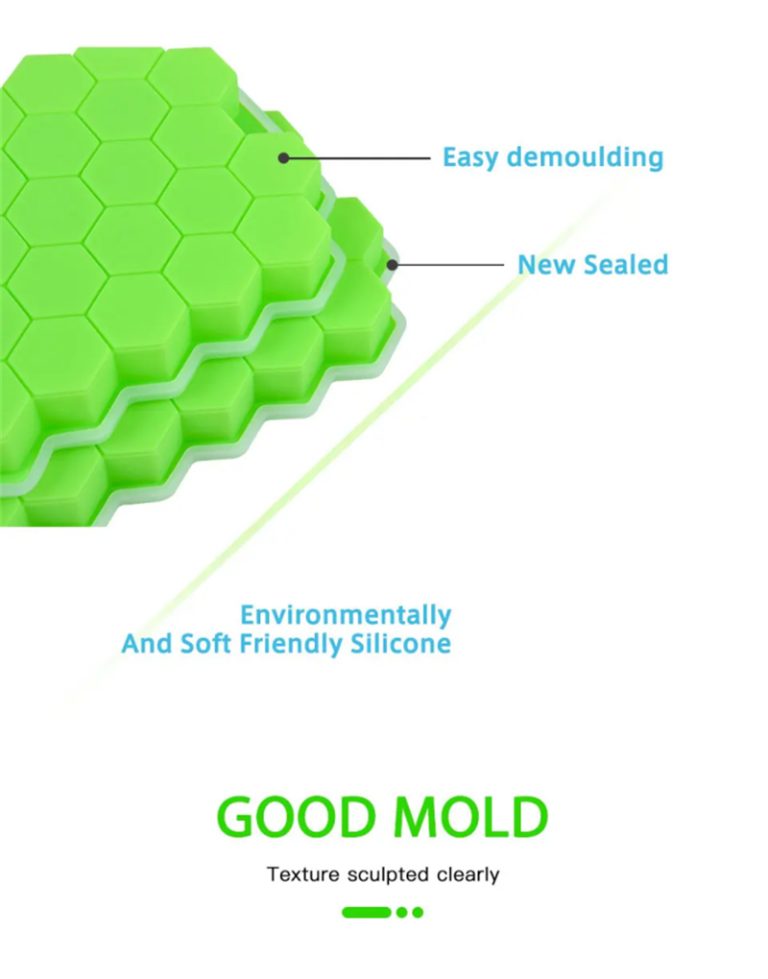 Easy demoulding

New Sealed

Environmentally
And Soft Friendly Silicone

GOOD MOLD

Texture sculpted clearly